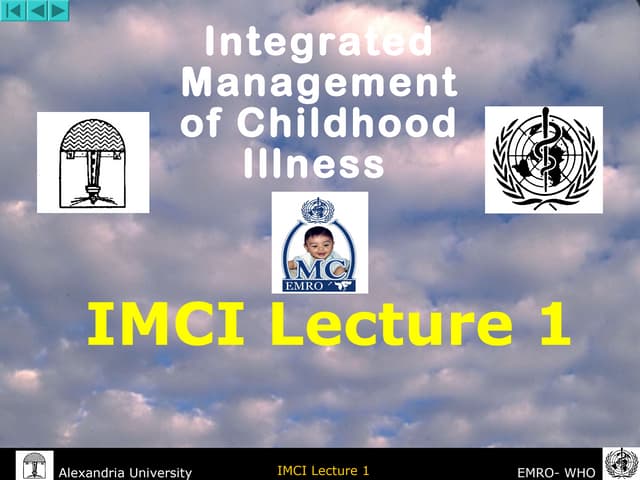 Integrated Management of Childhood Illness

IMC
EMRO

IMCI Lecture 1

Alexandria University
IMCI Lecture 1
EMRO- WHO